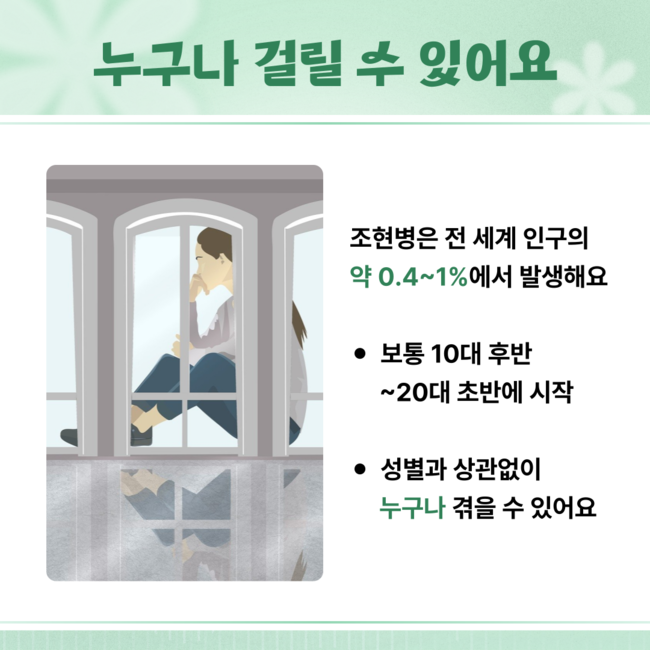 누구나 걸릴 수 있어요

조현병은 전 세계 인구의 약 0.4~1%에서 발생해요

• 보통 10대 후반 ~20대 초반에 시작

• 성별과 상관없이 누구나 겪을 수 있어요